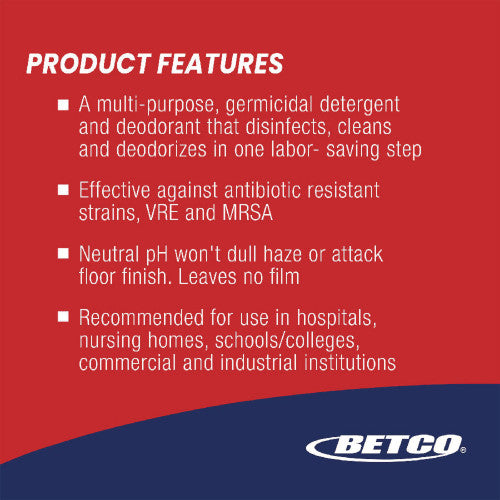 PRODUCT FEATURES

■ A multi-purpose, germicidal detergent and deodorant that disinfects, cleans and deodorizes in one labor- saving step

■ Effective against antibiotic resistant strains, VRE and MRSA

■ Neutral pH won't dull haze or attack floor finish. Leaves no film

■ Recommended for use in hospitals, nursing homes, schools/colleges, commercial and industrial institutions

BETCO®